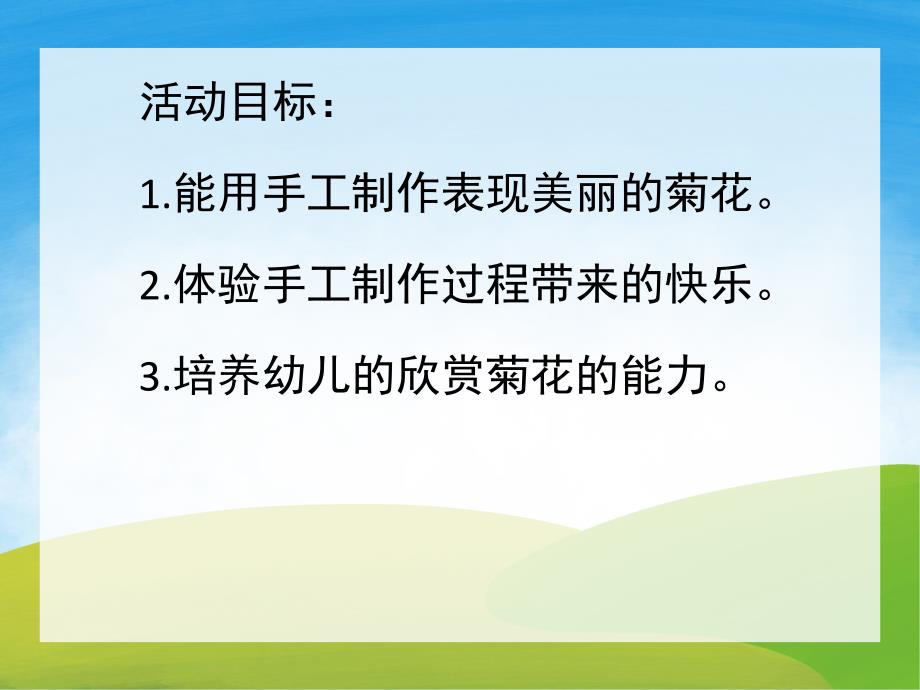 活动目标：

1.能用手工制作表现美丽的菊花。

2.体验手工制作过程带来的快乐。

3.培养幼儿的欣赏菊花的能力。